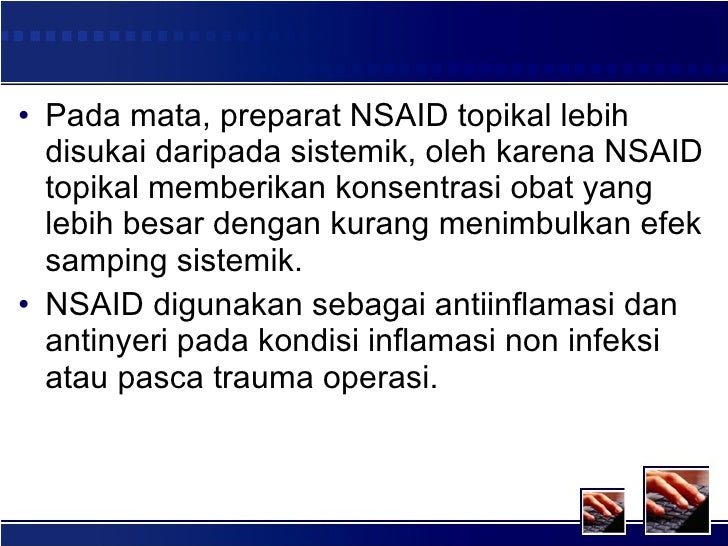 • Pada mata, preparat NSAID topikal lebih disukai daripada sistemik, oleh karena NSAID topikal memberikan konsentrasi obat yang lebih besar dengan kurang menimbulkan efek samping sistemik.

• NSAID digunakan sebagai antiinflamasi dan antinyeri pada kondisi inflamasi non infeksi atau pasca trauma operasi.